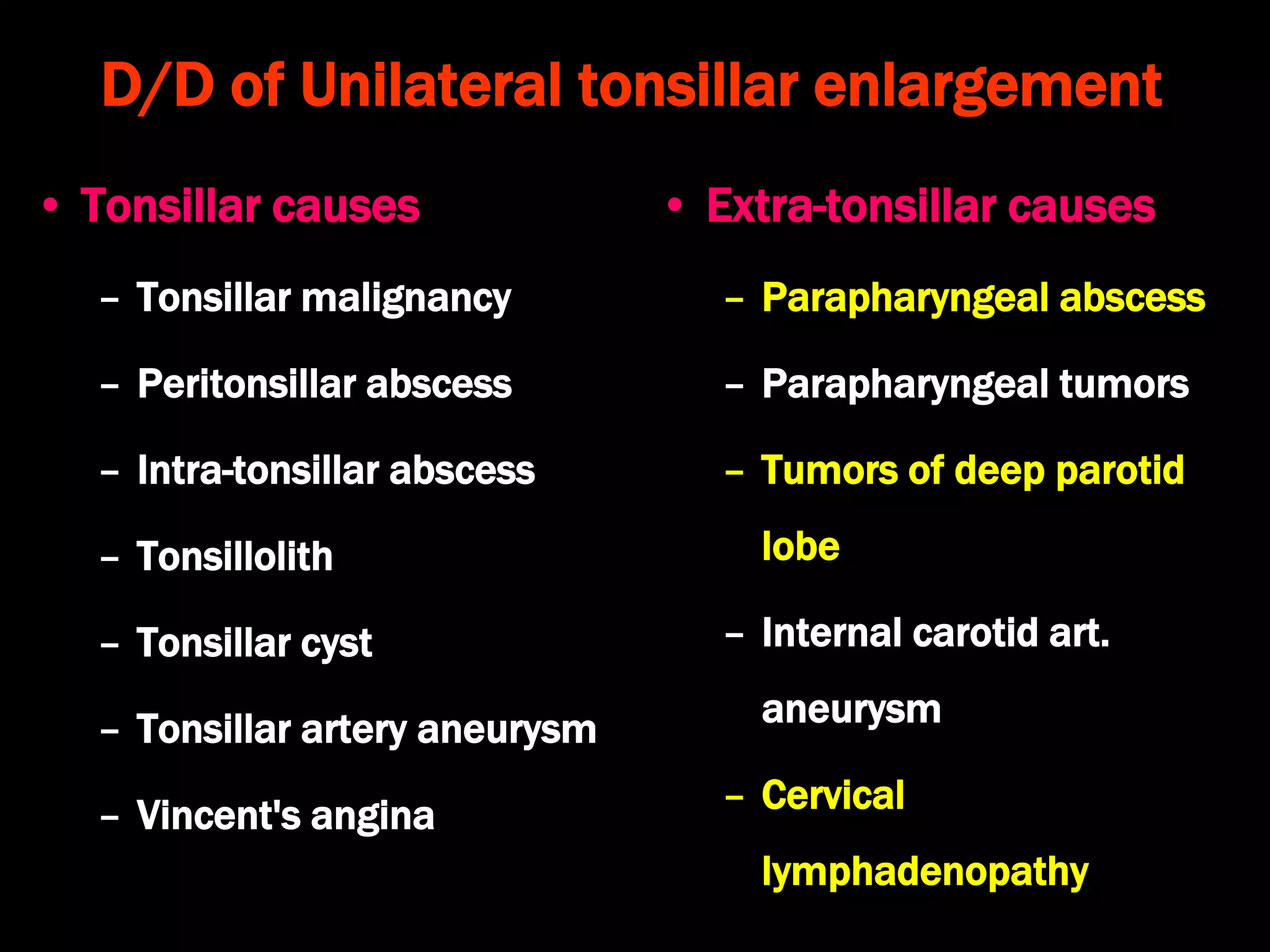 D/D of Unilateral tonsillar enlargement

• Tonsillar causes
– Tonsillar malignancy
– Peritonsillar abscess
– Intra-tonsillar abscess
– Tonsillolith
– Tonsillar cyst
– Tonsillar artery aneurysm
– Vincent's angina

• Extra-tonsillar causes
– Parapharyngeal abscess
– Parapharyngeal tumors
– Tumors of deep parotid lobe
– Internal carotid art. aneurysm
– Cervical lymphadenopathy